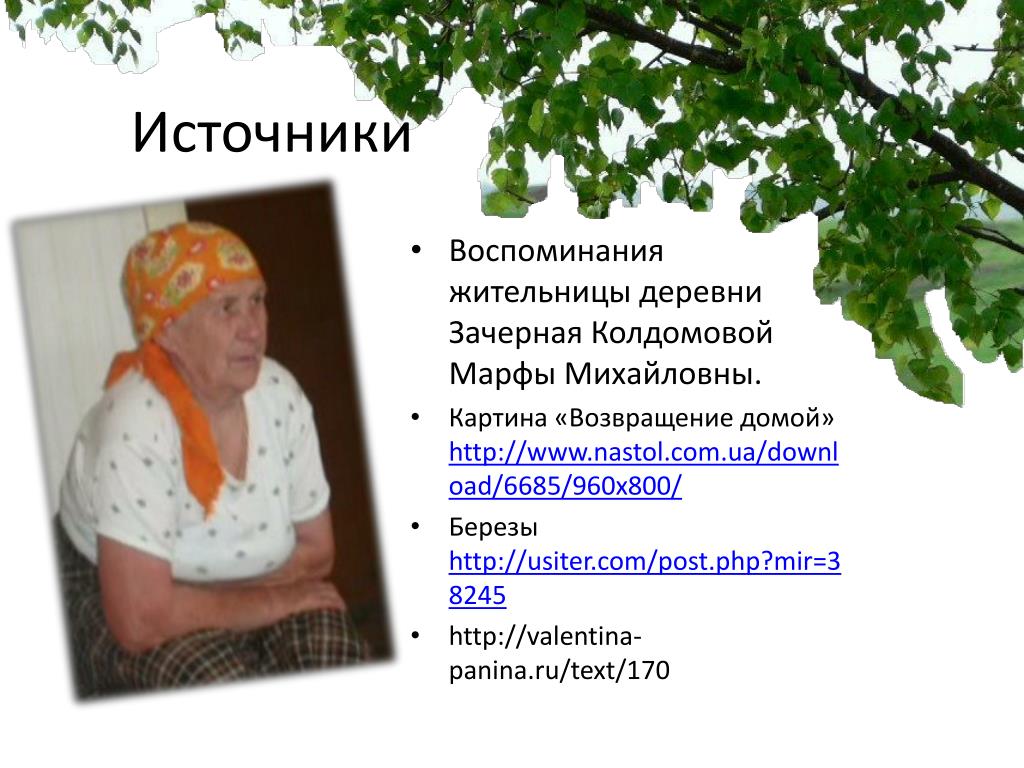 Источники

• Воспоминания жительницы деревни Зачерная Колдомовой Марфы Михайловны.

• Картина «Возвращение домой» http://www.nastol.com.ua/download/6685/960x800/

• Березы http://usiter.com/post.php?mir=38245

• http://valentina-panina.ru/text/170